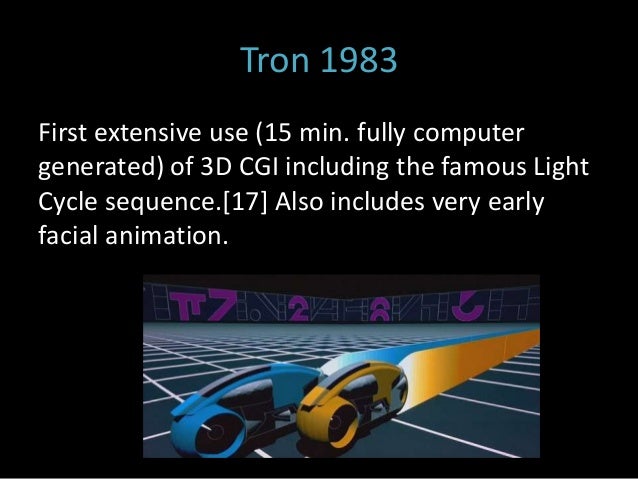 Tron 1983

First extensive use (15 min. fully computer generated) of 3D CGI including the famous Light Cycle sequence.[17] Also includes very early facial animation.